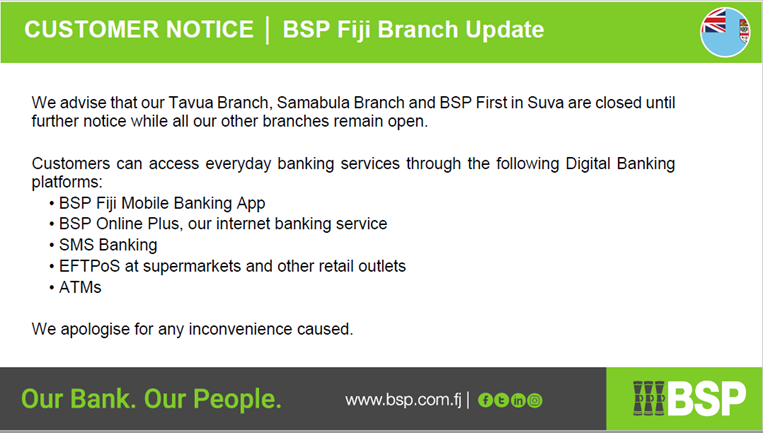 CUSTOMER NOTICE | BSP Fiji Branch Update

We advise that our Tavua Branch, Samabula Branch and BSP First in Suva are closed until further notice while all our other branches remain open.

Customers can access everyday banking services through the following Digital Banking platforms:
• BSP Fiji Mobile Banking App
• BSP Online Plus, our internet banking service
• SMS Banking
• EFTPoS at supermarkets and other retail outlets
• ATMs

We apologise for any inconvenience caused.

Our Bank. Our People.

www.bsp.com.fj |

BSP